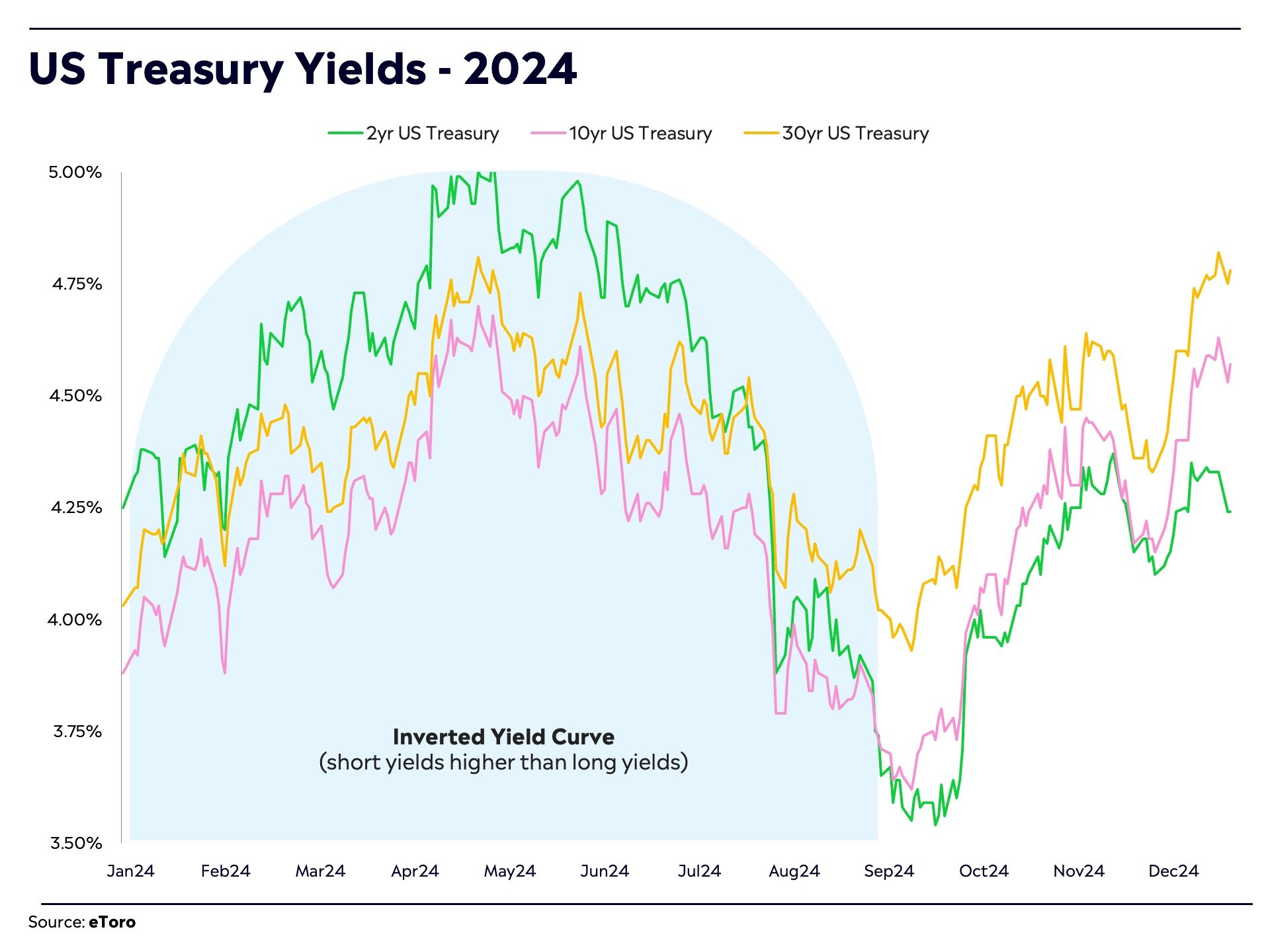 US Treasury Yields - 2024

2yr US Treasury
10yr US Treasury
30yr US Treasury

5.00%
4.75%
4.50%
4.25%
4.00%
3.75%
3.50%

Inverted Yield Curve
(short yields higher than long yields)

Jan24
Feb24
Mar24
Apr24
May24
Jun24
Jul24
Aug24
Sep24
Oct24
Nov24
Dec24

Source: eToro